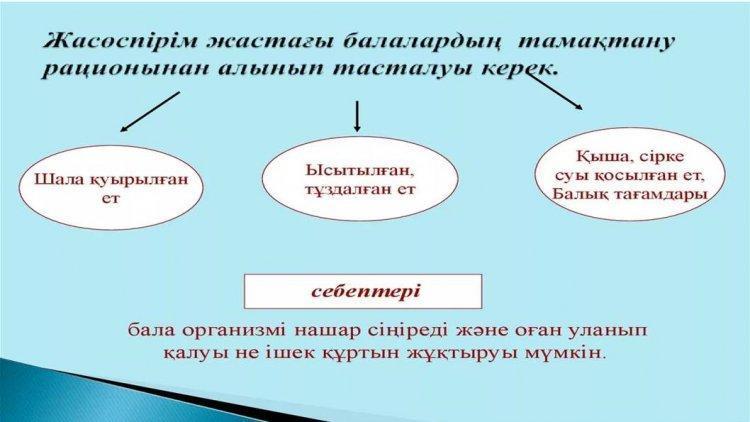 Жасоспірім жастағы балалардың тамақтану рационынан алынып тасталуы керек.

Шала қуырылған ет

Ысытылған, тұздалған ет

Қыша, сірке суы қосылған ет, Балық тағамдары

себептері

бала организмі нашар сіңіреді және оған уланып қалуы не ішек құртын жұқтыруы мүмкін.